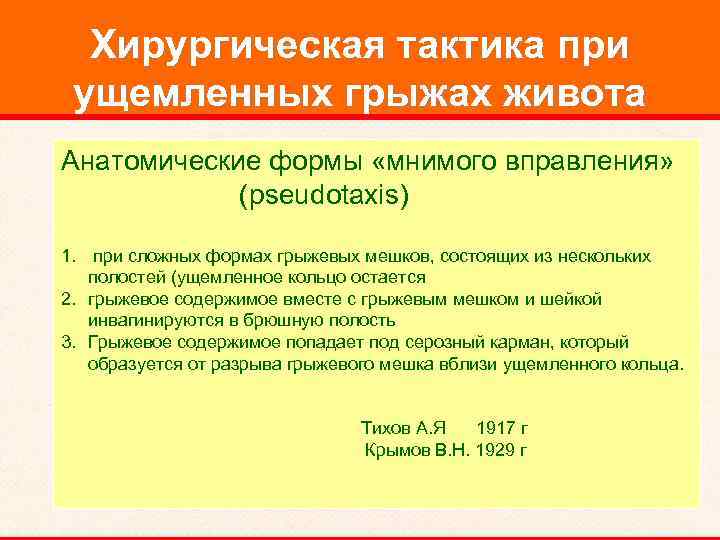 Хирургическая тактика при ущемленных грыжах живота

Анатомические формы «мнимого вправления» (pseudotaxis)

1. при сложных формах грыжевых мешков, состоящих из нескольких полостей (ущемленное кольцо остается
2. грыжевое содержимое вместе с грыжевым мешком и шейкой инвагинируются в брюшную полость
3. Грыжевое содержимое попадает под серозный карман, который образуется от разрыва грыжевого мешка вблизи ущемленного кольца.

Тихов А.Я 1917 г
Крымов В.Н. 1929 г